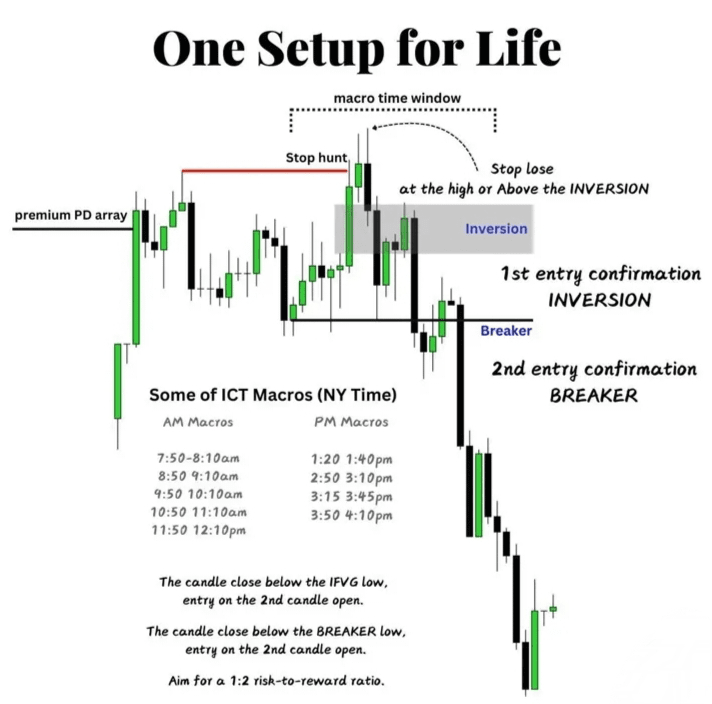 One Setup for Life

macro time window

Stop hunt

Stop lose
at the high or Above the INVERSION

premium PD array

Inversion

1st entry confirmation
INVERSION

Breaker

2nd entry confirmation
BREAKER

Some of ICT Macros (NY Time)

AM Macros

7:50-8:10am
8:50 9:10am
9:50 10:10am
10:50 11:10am
11:50 12:10pm

PM Macros

1:20 1:40pm
2:50 3:10pm
3:15 3:45pm
3:50 4:10pm

The candle close below the IFVG low,
entry on the 2nd candle open.

The candle close below the BREAKER low,
entry on the 2nd candle open.

Aim for a 1:2 risk-to-reward ratio.